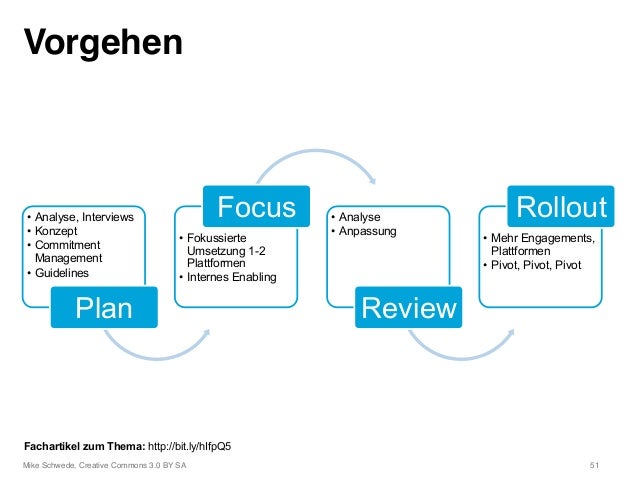 Vorgehen

• Analyse, Interviews
• Konzept
• Commitment Management
• Guidelines

Plan

Focus

• Fokussierte Umsetzung 1-2 Plattformen
• Internes Enabling

• Analyse
• Anpassung

Review

Rollout

• Mehr Engagements, Plattformen
• Pivot, Pivot, Pivot

Fachartikel zum Thema: http://bit.ly/hIfpQ5

Mike Schwede, Creative Commons 3.0 BY SA

51